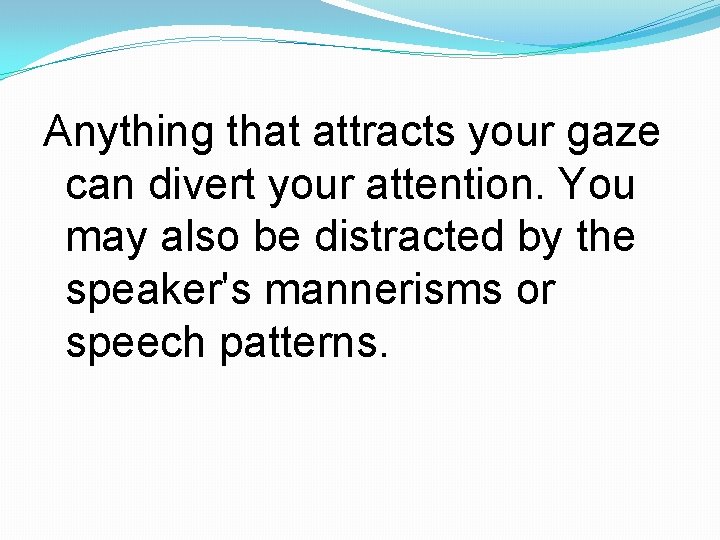 Anything that attracts your gaze can divert your attention. You may also be distracted by the speaker's mannerisms or speech patterns.